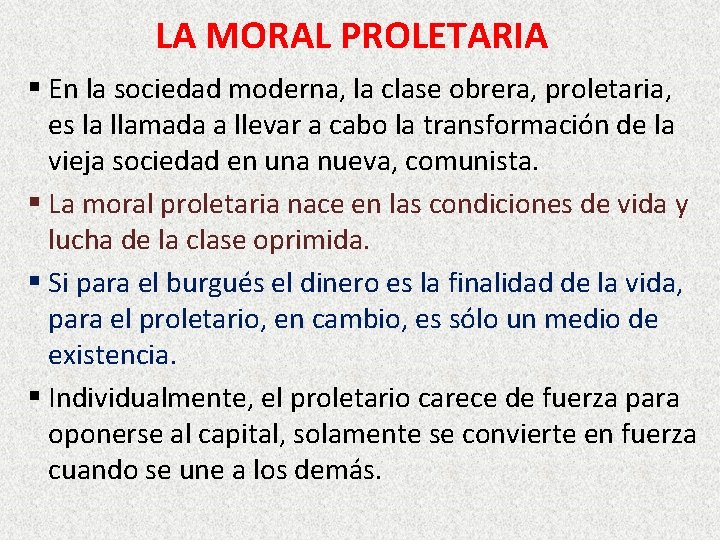 LA MORAL PROLETARIA

▪ En la sociedad moderna, la clase obrera, proletaria, es la llamada a llevar a cabo la transformación de la vieja sociedad en una nueva, comunista.

▪ La moral proletaria nace en las condiciones de vida y lucha de la clase oprimida.

▪ Si para el burgués el dinero es la finalidad de la vida, para el proletario, en cambio, es sólo un medio de existencia.

▪ Individualmente, el proletario carece de fuerza para oponerse al capital, solamente se convierte en fuerza cuando se une a los demás.